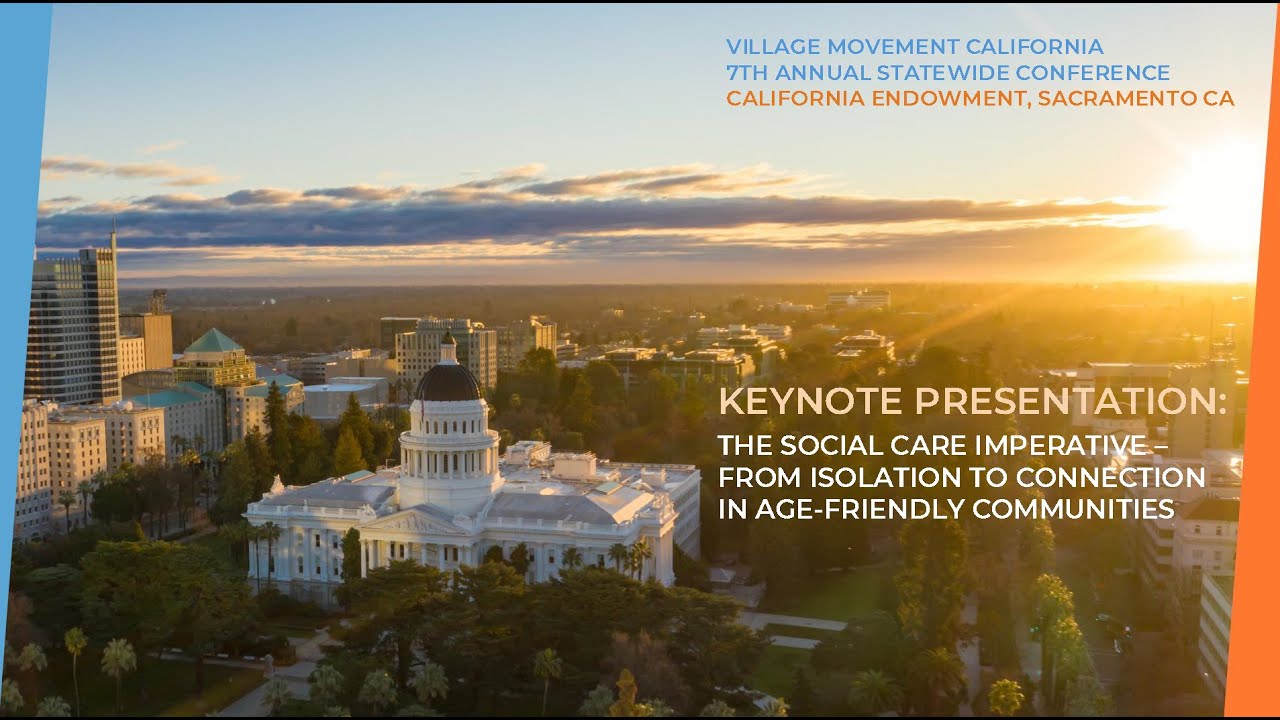 VILLAGE MOVEMENT CALIFORNIA
7TH ANNUAL STATEWIDE CONFERENCE
CALIFORNIA ENDOWMENT, SACRAMENTO CA

KEYNOTE PRESENTATION:

THE SOCIAL CARE IMPERATIVE – FROM ISOLATION TO CONNECTION IN AGE-FRIENDLY COMMUNITIES